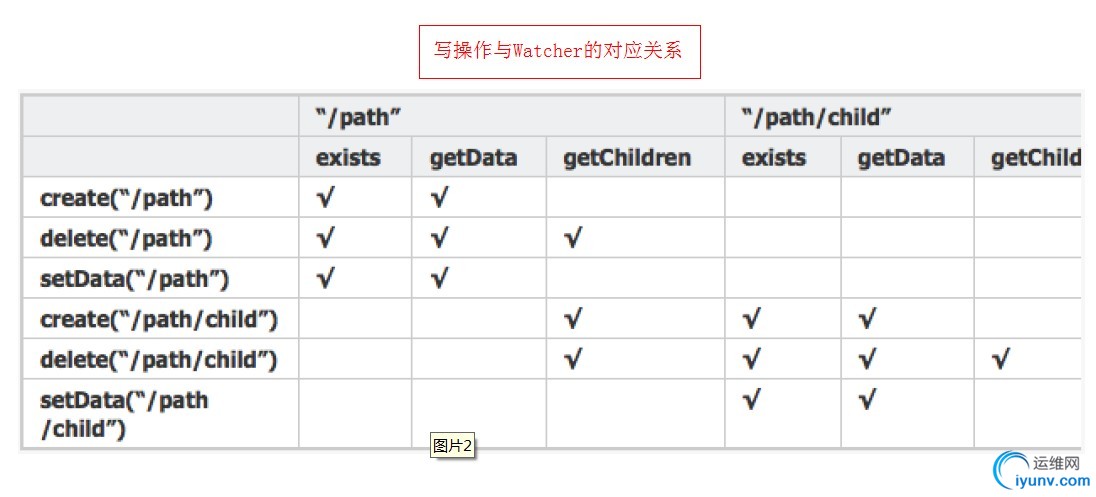 写操作与Watcher的对应关系

| | "/path" | | | "/path/child" | | |
|---|---|---|---|---|---|---|
| | exists | getData | getChildren | exists | getData | getChild |
| create("/path") | √ | √ | | | | |
| delete("/path") | √ | √ | √ | | | |
| setData("/path") | √ | √ | | | | |
| create("/path/child") | | | √ | √ | √ | |
| delete("/path/child") | | | √ | √ | √ | √ |
| setData("/path /child") | | | | √ | √ | |

图片2

运维网
iyunv.com